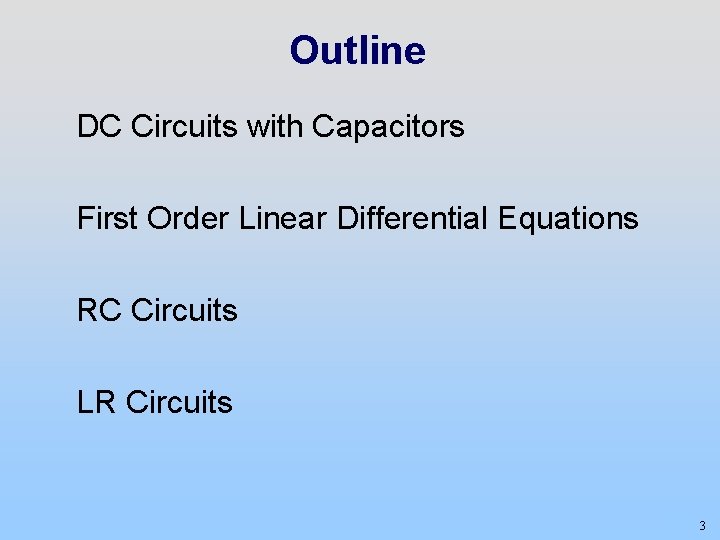 Outline

DC Circuits with Capacitors

First Order Linear Differential Equations

RC Circuits

LR Circuits

3